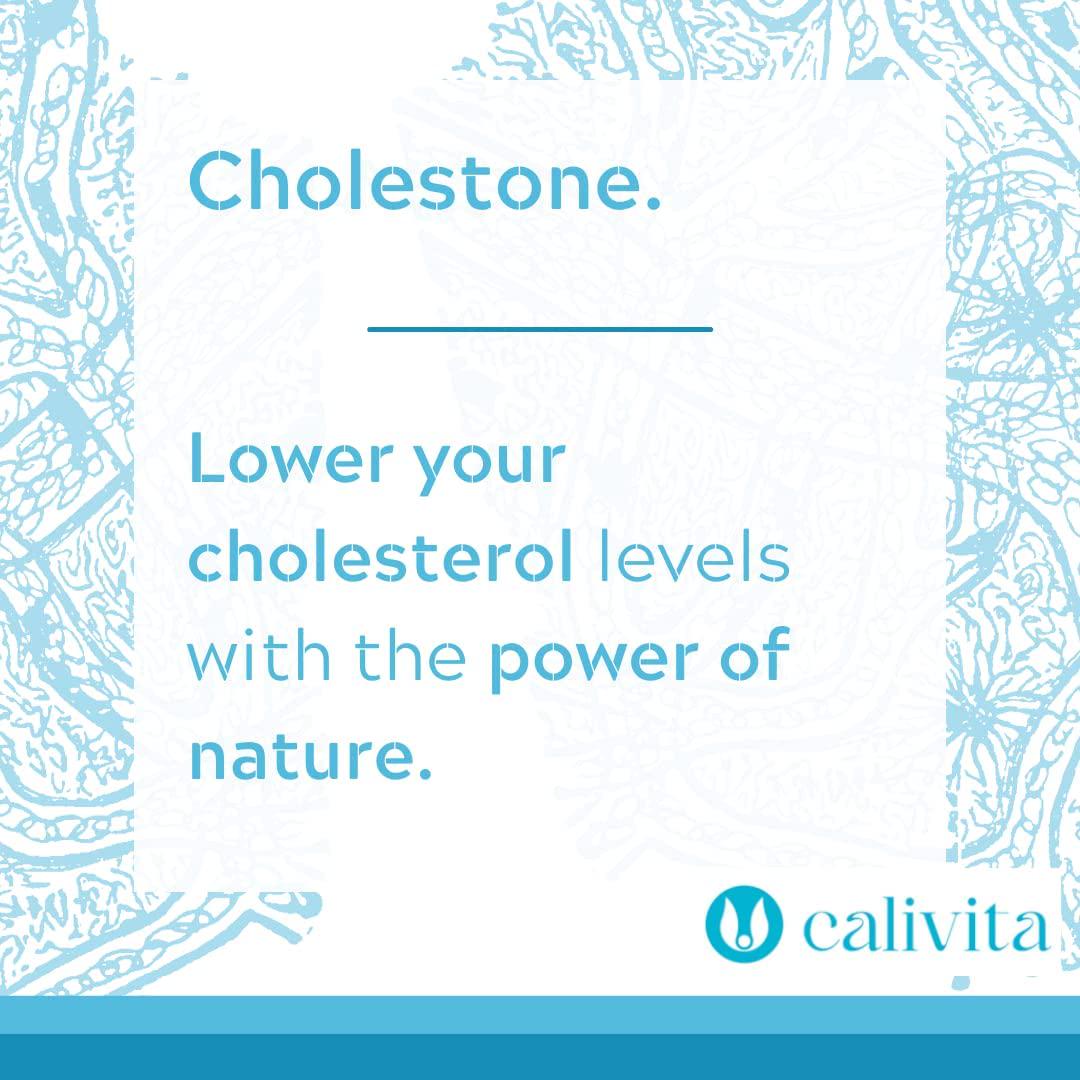 Cholestone.

Lower your cholesterol levels with the power of nature.

calivita